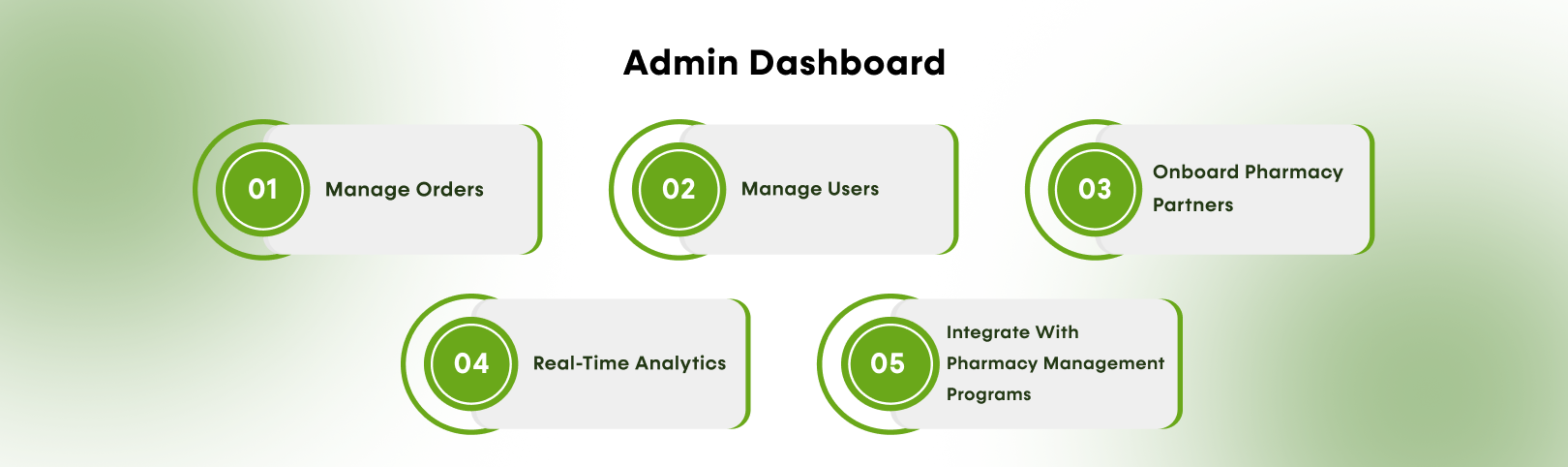 Admin Dashboard

01 Manage Orders

02 Manage Users

03 Onboard Pharmacy Partners

04 Real-Time Analytics

05 Integrate With Pharmacy Management Programs